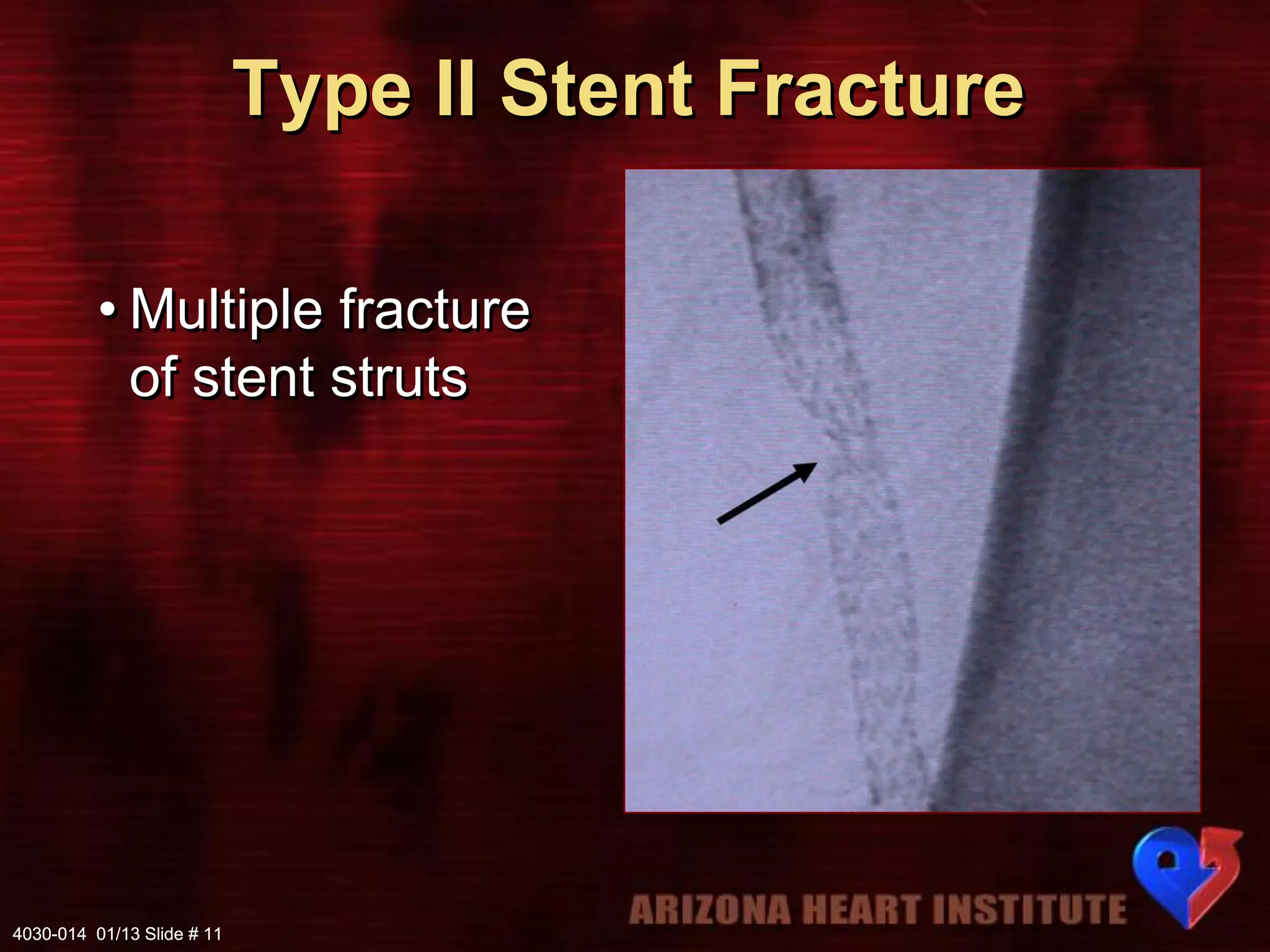 Type II Stent Fracture

• Multiple fracture of stent struts

ARIZONA HEART INSTITUTE

4030-014 01/13 Slide # 11